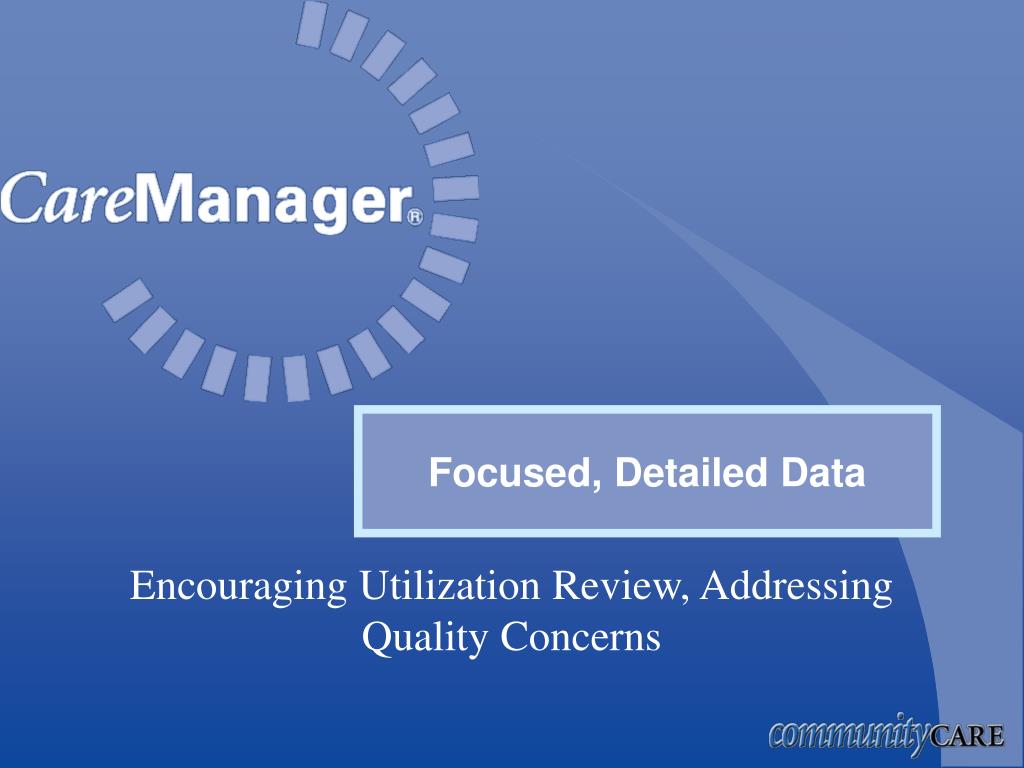 CareManager®

Focused, Detailed Data

Encouraging Utilization Review, Addressing Quality Concerns

communityCARE